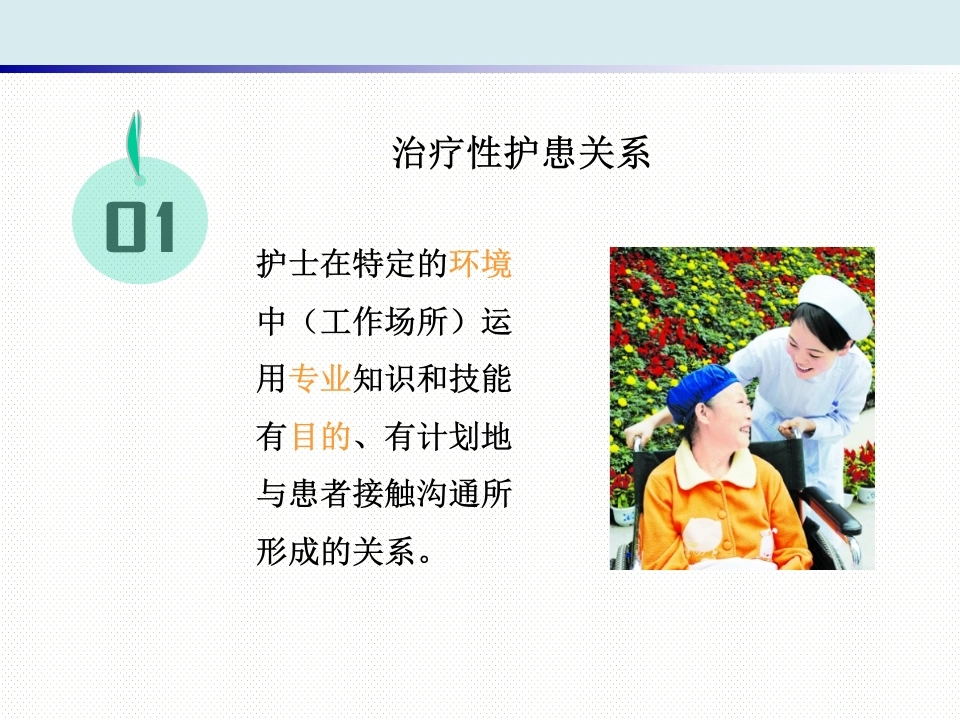 01

治疗性护患关系

护士在特定的环境中（工作场所）运用专业知识和技能有目的、有计划地与患者接触沟通所形成的关系。